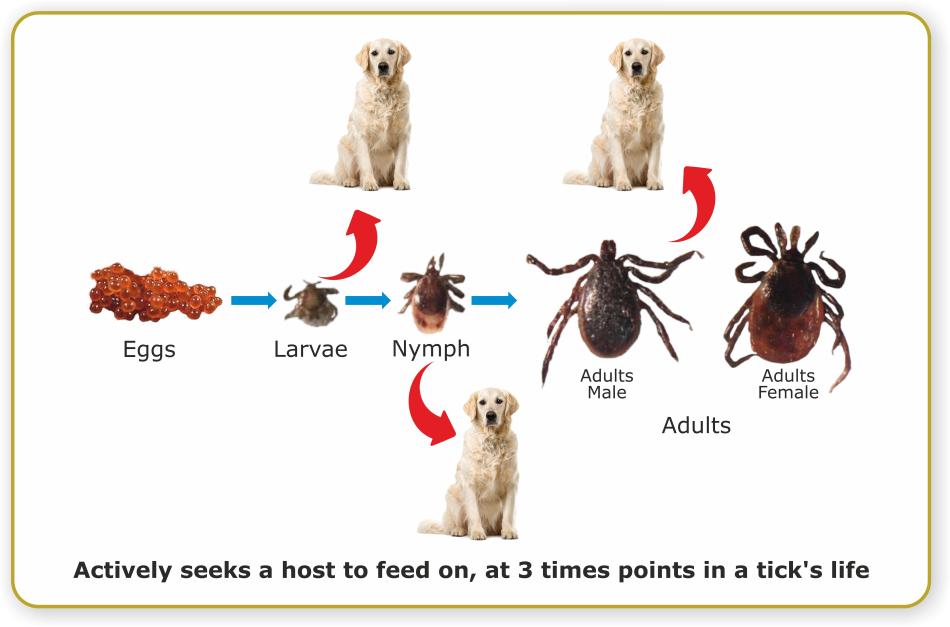 Eggs

Larvae

Nymph

Adults
Male

Adults
Female

Adults

Actively seeks a host to feed on, at 3 times points in a tick's life